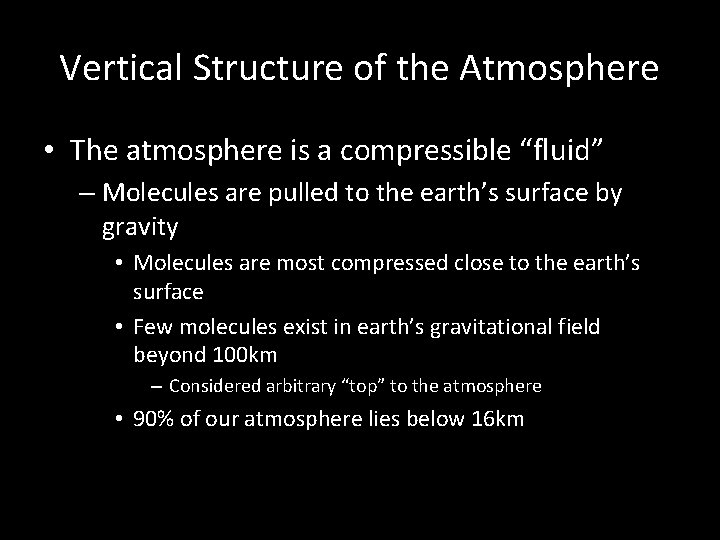 Vertical Structure of the Atmosphere

• The atmosphere is a compressible “fluid”

– Molecules are pulled to the earth’s surface by gravity

• Molecules are most compressed close to the earth’s surface

• Few molecules exist in earth’s gravitational field beyond 100km

– Considered arbitrary “top” to the atmosphere

• 90% of our atmosphere lies below 16km